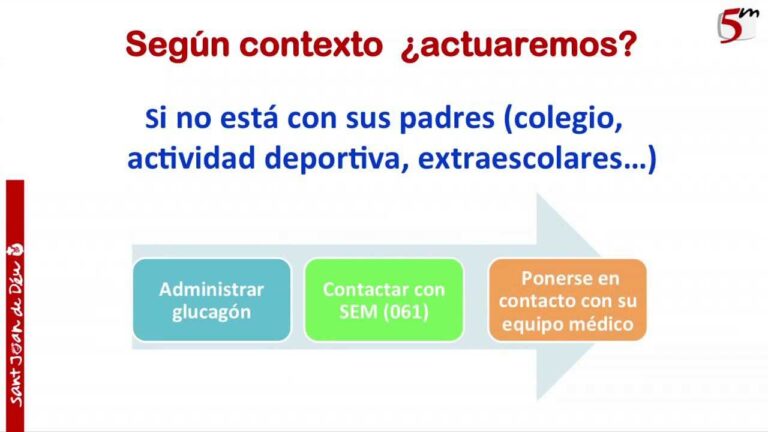 5m

Según contexto ¿actuaremos?

Si no está con sus padres (colegio, actividad deportiva, extraescolares…)

Administrar glucagón

Contactar con SEM (061)

Ponerse en contacto con su equipo médico

Sant Joan de Déu